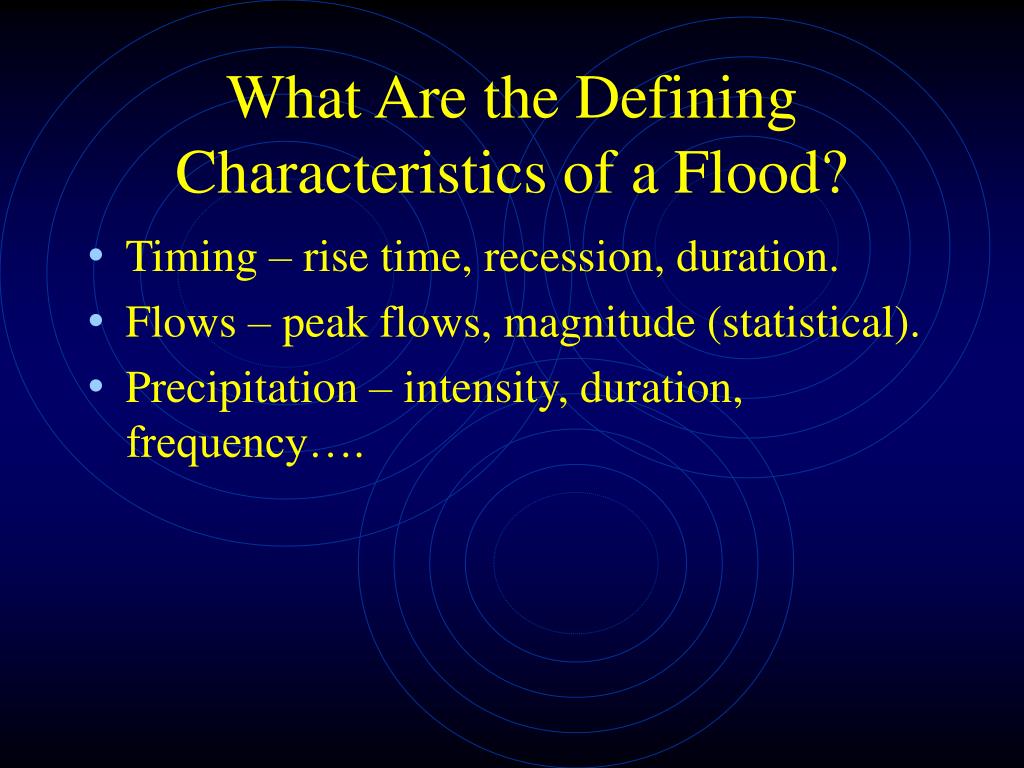 What Are the Defining Characteristics of a Flood?

• Timing – rise time, recession, duration.
• Flows – peak flows, magnitude (statistical).
• Precipitation – intensity, duration, frequency….